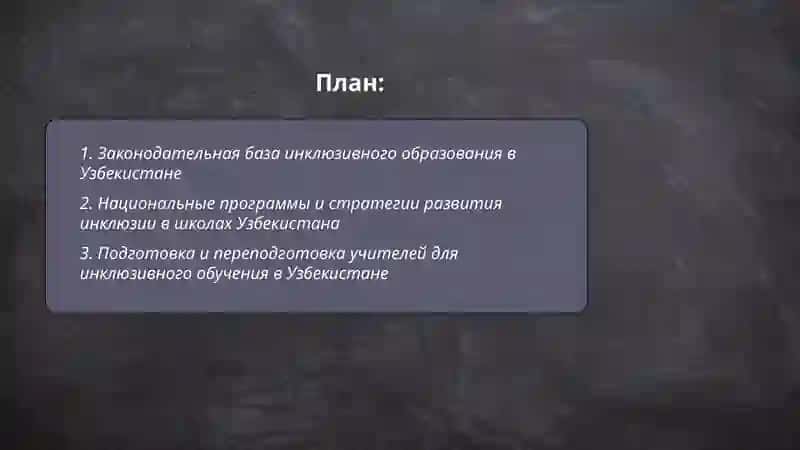 План:

1. Законодательная база инклюзивного образования в Узбекистане

2. Национальные программы и стратегии развития инклюзии в школах Узбекистана

3. Подготовка и переподготовка учителей для инклюзивного обучения в Узбекистане